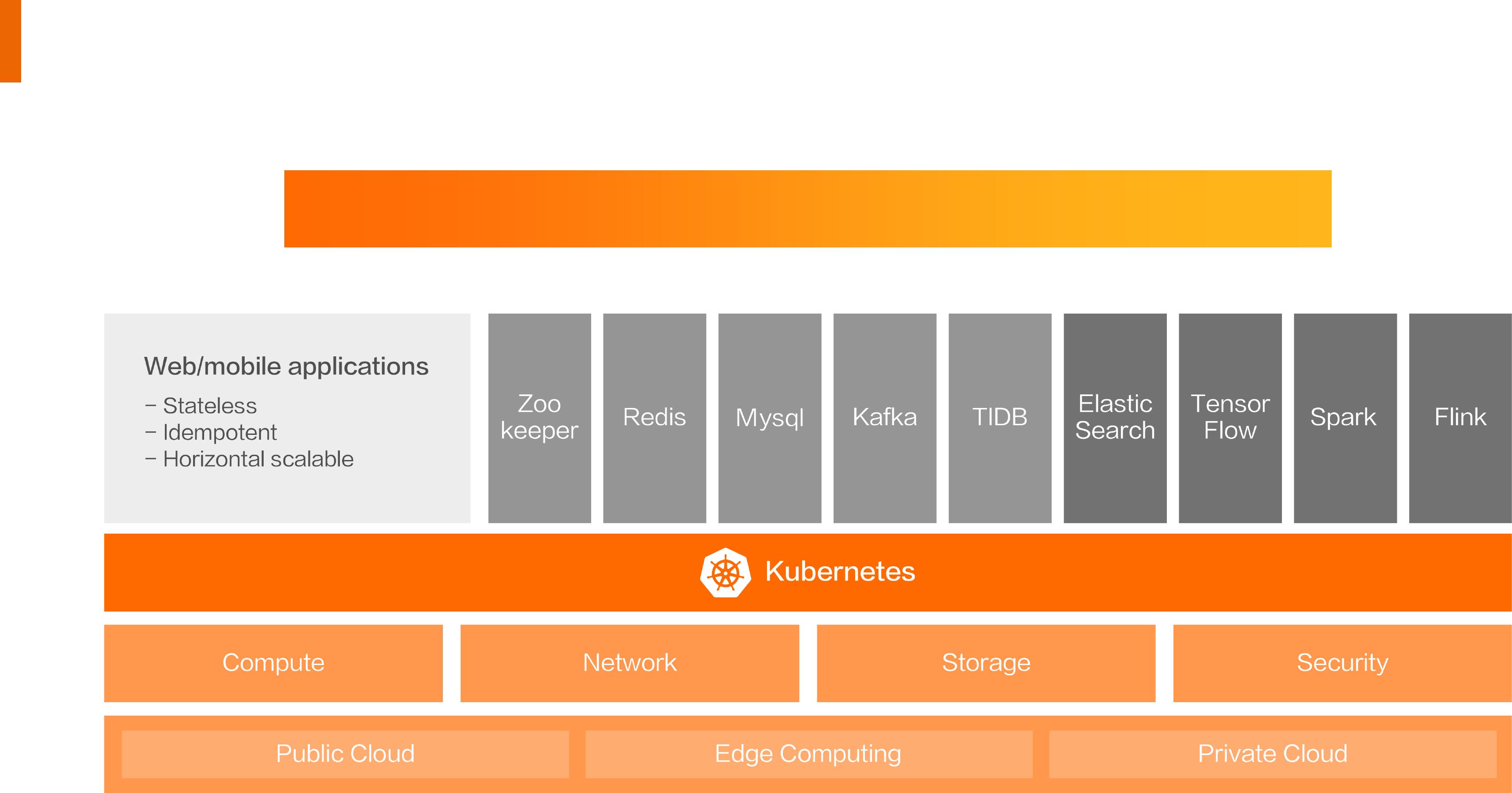 Web/mobile applications
– Stateless
– Idempotent
– Horizontal scalable

Zoo keeper

Redis

Mysql

Kafka

TIDB

Elastic Search

Tensor Flow

Spark

Flink

Kubernetes

Compute

Network

Storage

Security

Public Cloud

Edge Computing

Private Cloud